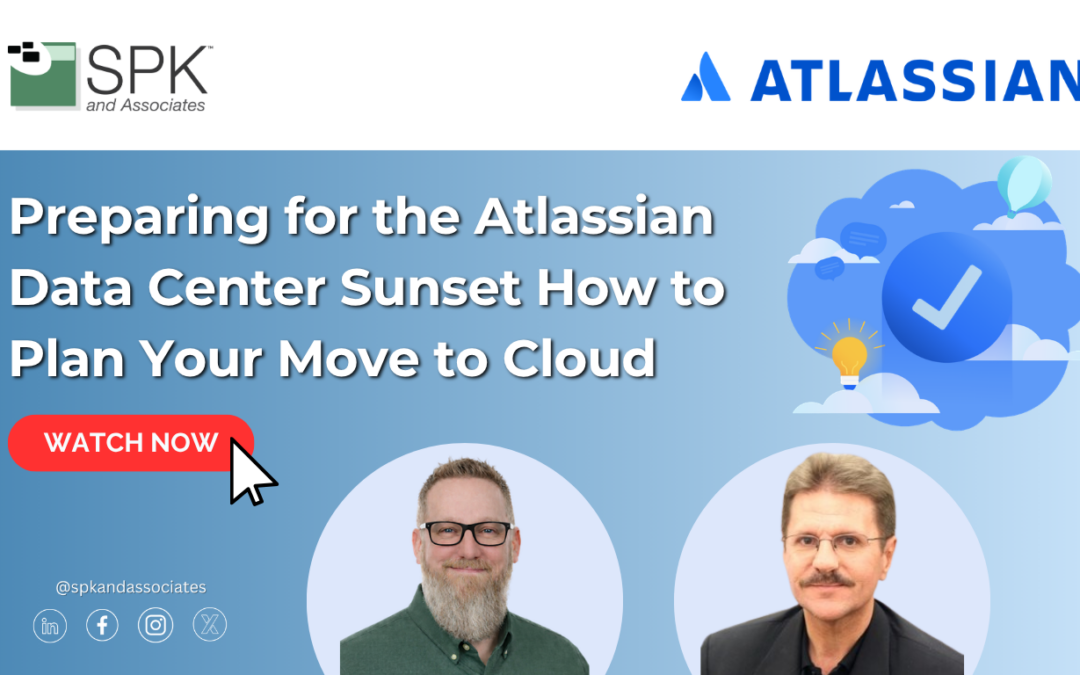 SPK™
and Associates

ATLASSIAN

Preparing for the Atlassian Data Center Sunset How to Plan Your Move to Cloud

WATCH NOW

@spkandassociates